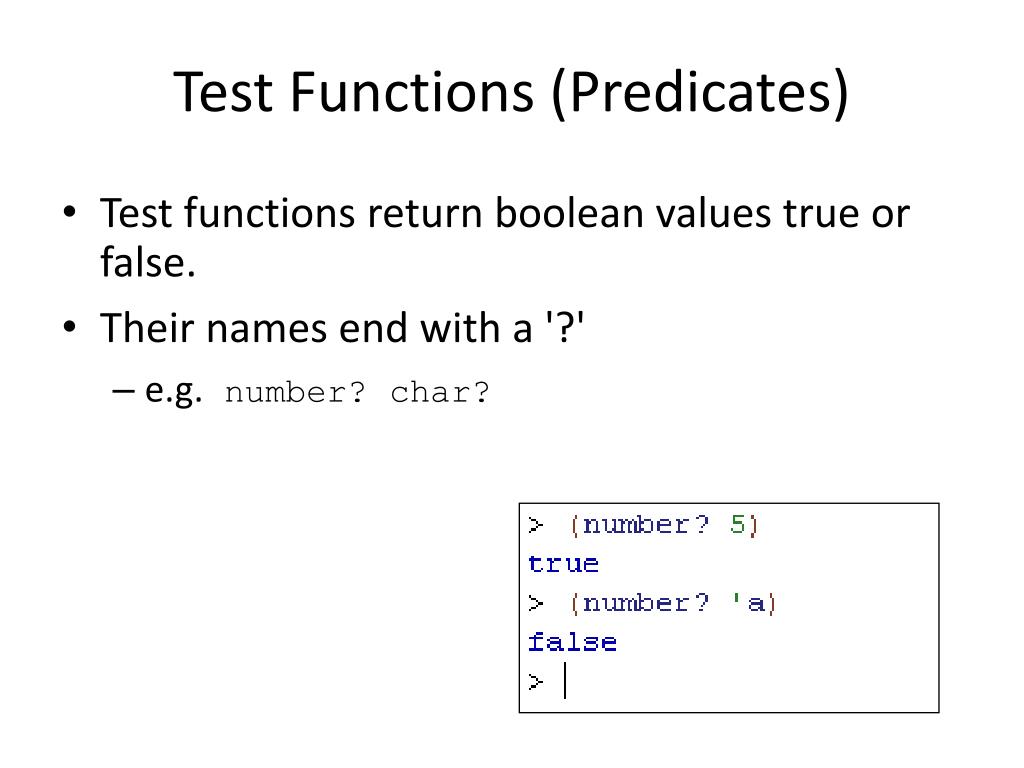 Test Functions (Predicates)

• Test functions return boolean values true or false.

• Their names end with a '?'

– e.g. number? char?

> (number? 5)
true
> (number? 'a)
false
>